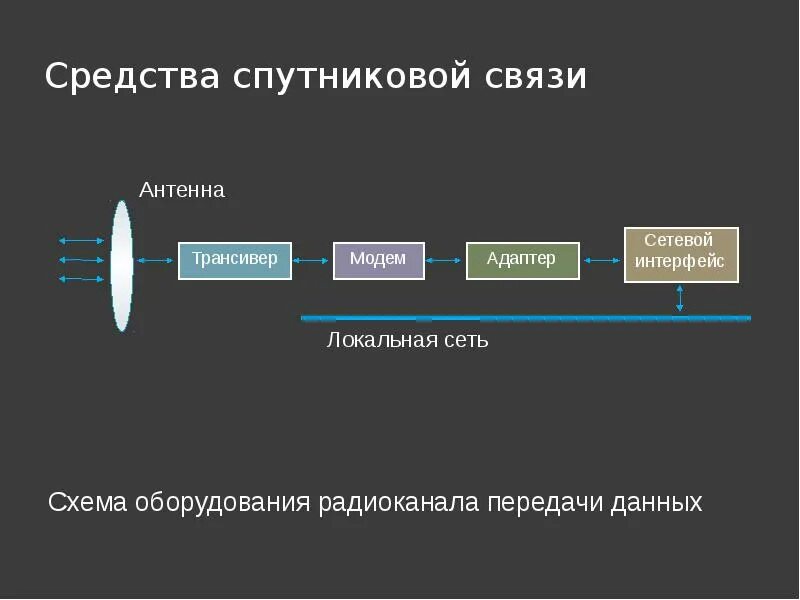 Средства спутниковой связи

Антенна

Трансивер

Модем

Адаптер

Сетевой интерфейс

Локальная сеть

Схема оборудования радиоканала передачи данных